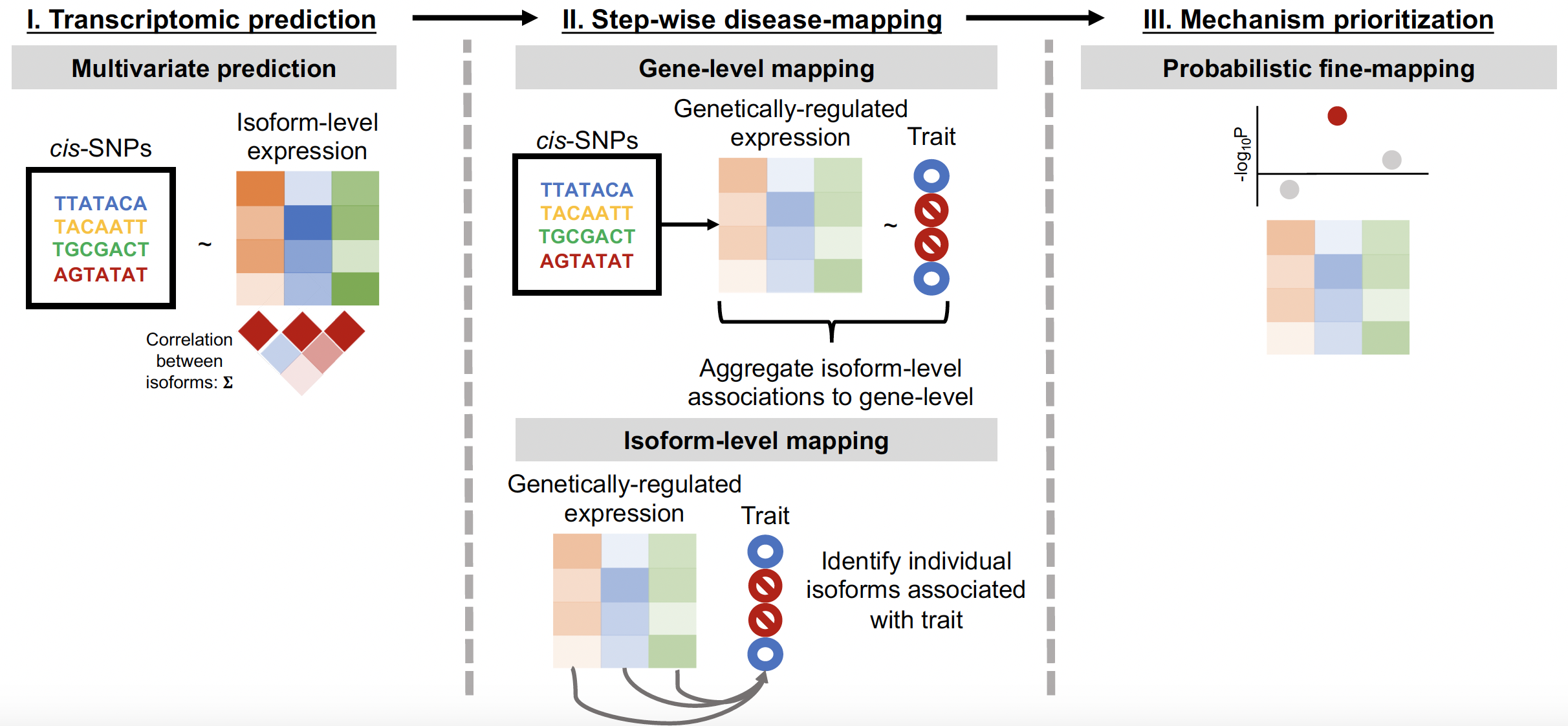 I. Transcriptomic prediction

Multivariate prediction

cis-SNPs

TTATACA
TACAATT
TGCGACT
AGTATAT

~

Isoform-level expression

Correlation between isoforms: $\Sigma$

II. Step-wise disease-mapping

Gene-level mapping

cis-SNPs

TTATACA
TACAATT
TGCGACT
AGTATAT

Genetically-regulated expression

~

Trait

Aggregate isoform-level associations to gene-level

Isoform-level mapping

Genetically-regulated expression

Trait

Identify individual isoforms associated with trait

III. Mechanism prioritization

Probabilistic fine-mapping

$-\log_{10}P$